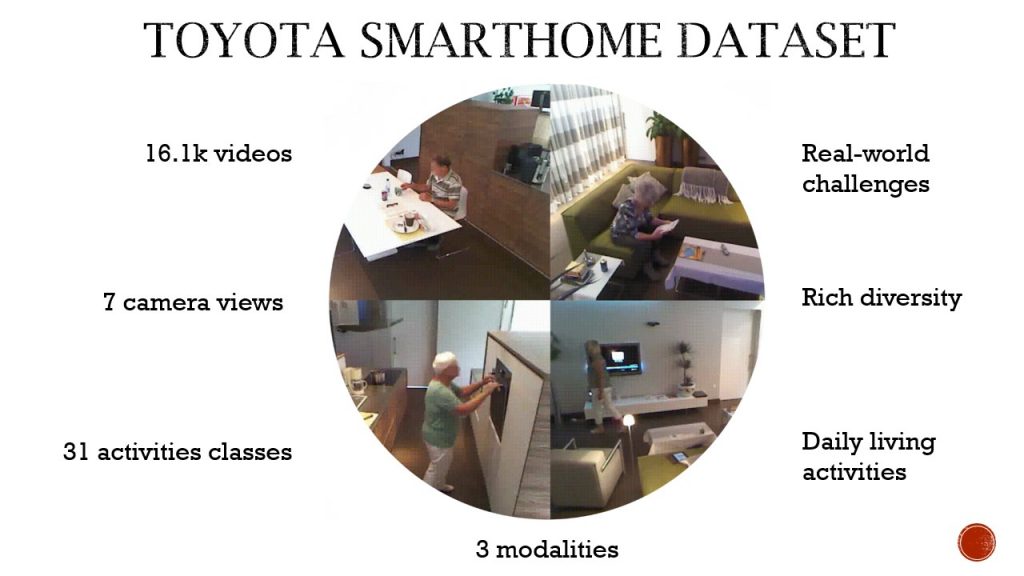 TOYOTA SMARTHOME DATASET

16.1k videos

7 camera views

31 activities classes

Real-world challenges

Rich diversity

Daily living activities

3 modalities